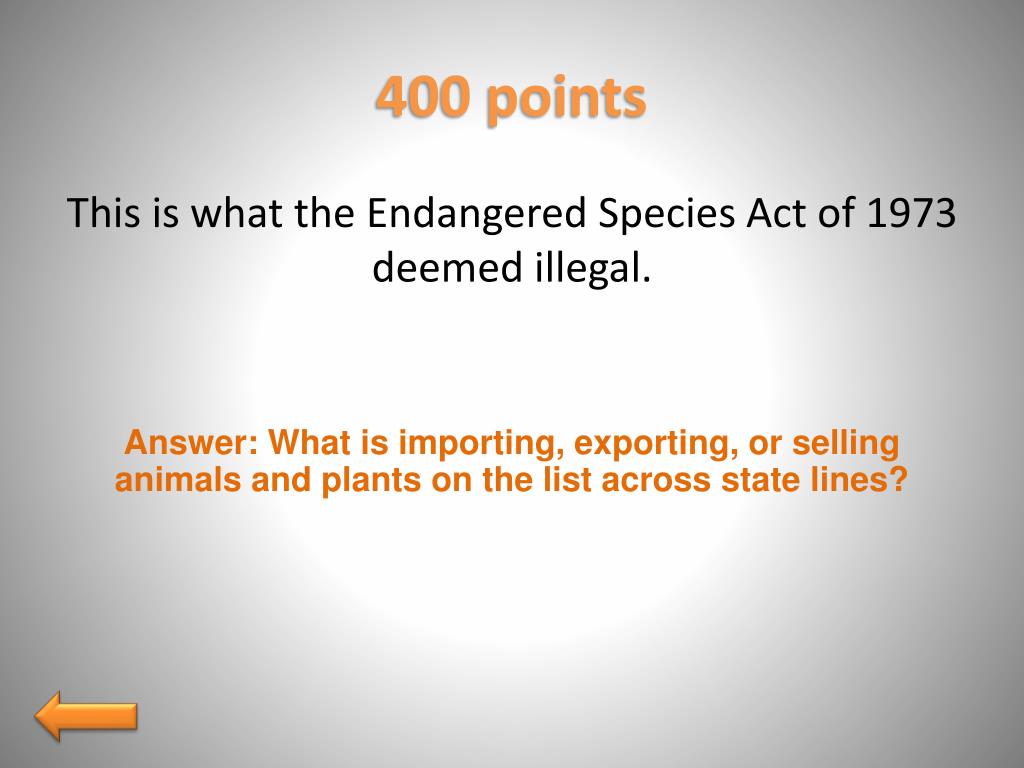 400 points

This is what the Endangered Species Act of 1973 deemed illegal.

Answer: What is importing, exporting, or selling animals and plants on the list across state lines?